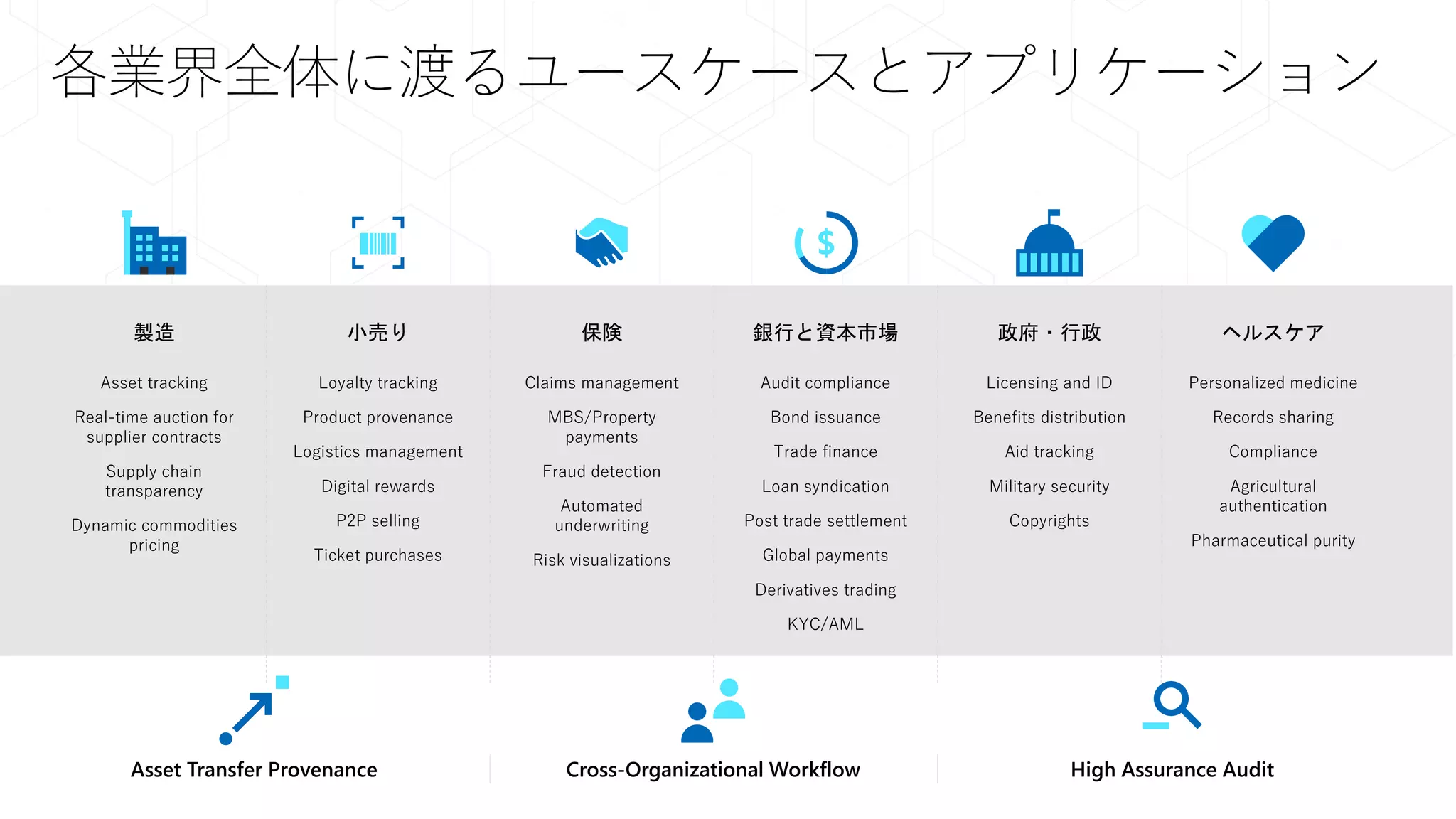 各業界全体に渡るユースケースとアプリケーション

製造

Asset tracking

Real-time auction for supplier contracts

Supply chain transparency

Dynamic commodities pricing

小売り

Loyalty tracking

Product provenance

Logistics management

Digital rewards

P2P selling

Ticket purchases

保険

Claims management

MBS/Property payments

Fraud detection

Automated underwriting

Risk visualizations

銀行と資本市場

Audit compliance

Bond issuance

Trade finance

Loan syndication

Post trade settlement

Global payments

Derivatives trading

KYC/AML

政府・行政

Licensing and ID

Benefits distribution

Aid tracking

Military security

Copyrights

ヘルスケア

Personalized medicine

Records sharing

Compliance

Agricultural authentication

Pharmaceutical purity

Asset Transfer Provenance

Cross-Organizational Workflow

High Assurance Audit